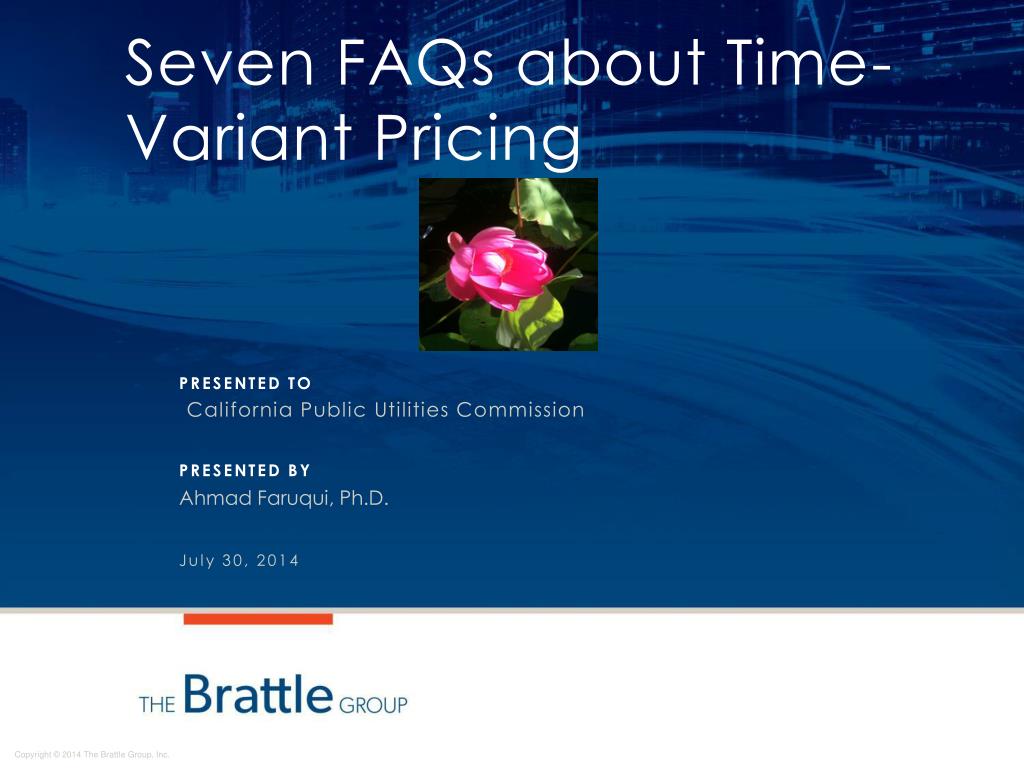 Seven FAQs about Time-Variant Pricing

PRESENTED TO
California Public Utilities Commission

PRESENTED BY
Ahmad Faruqui, Ph.D.

July 30, 2014

THE Brattle GROUP

Copyright © 2014 The Brattle Group, Inc.